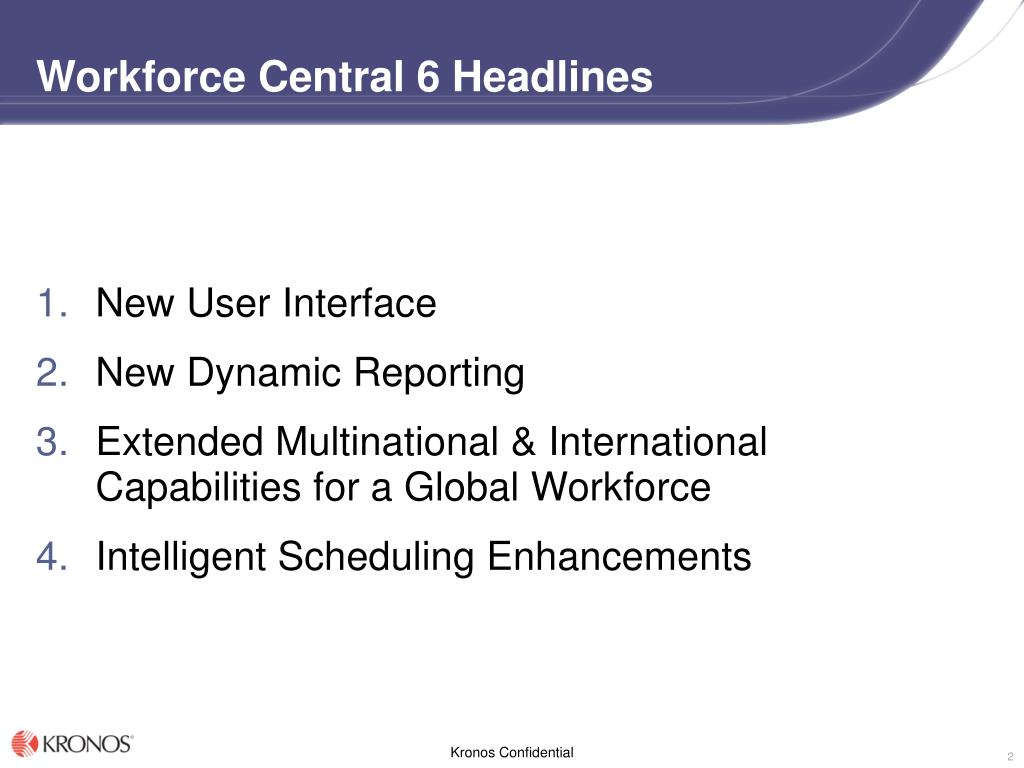 Workforce Central 6 Headlines

1. New User Interface
2. New Dynamic Reporting
3. Extended Multinational & International Capabilities for a Global Workforce
4. Intelligent Scheduling Enhancements

KRONOS®

Kronos Confidential

2